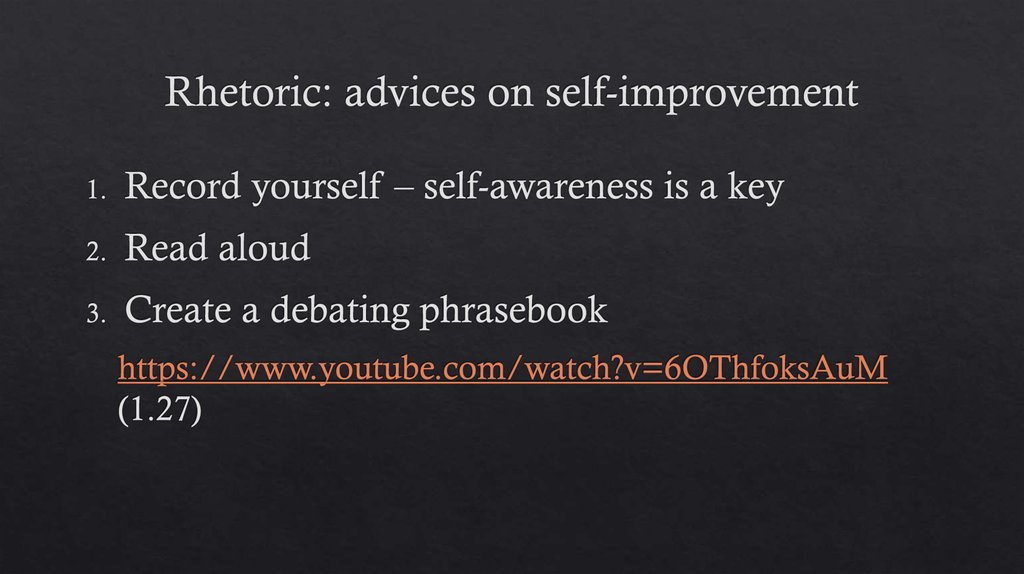 Rhetoric: advices on self-improvement

1. Record yourself – self-awareness is a key
2. Read aloud
3. Create a debating phrasebook

https://www.youtube.com/watch?v=6OThfoksAuM (1.27)